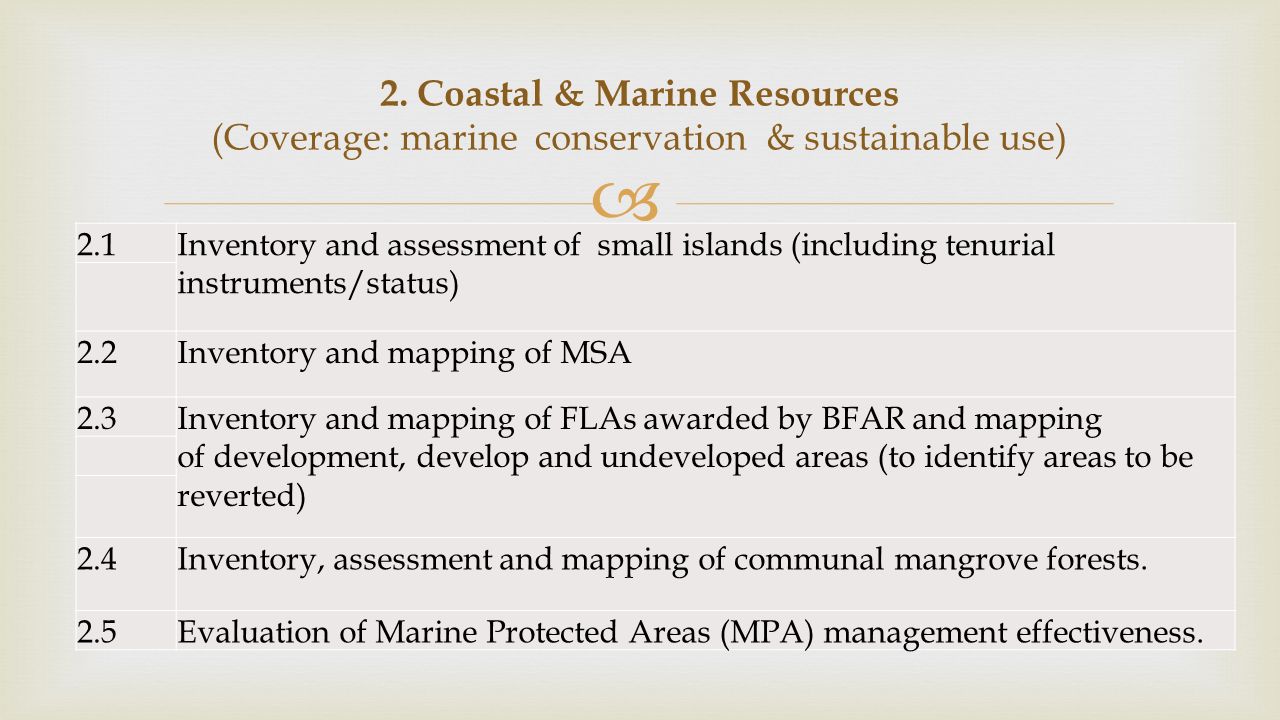 2. Coastal & Marine Resources
(Coverage: marine conservation & sustainable use)

| | |
|---|---|
| 2.1 | Inventory and assessment of small islands (including tenurial instruments/status) |
| 2.2 | Inventory and mapping of MSA |
| 2.3 | Inventory and mapping of FLAs awarded by BFAR and mapping of development, develop and undeveloped areas (to identify areas to be reverted) |
| 2.4 | Inventory, assessment and mapping of communal mangrove forests. |
| 2.5 | Evaluation of Marine Protected Areas (MPA) management effectiveness. |